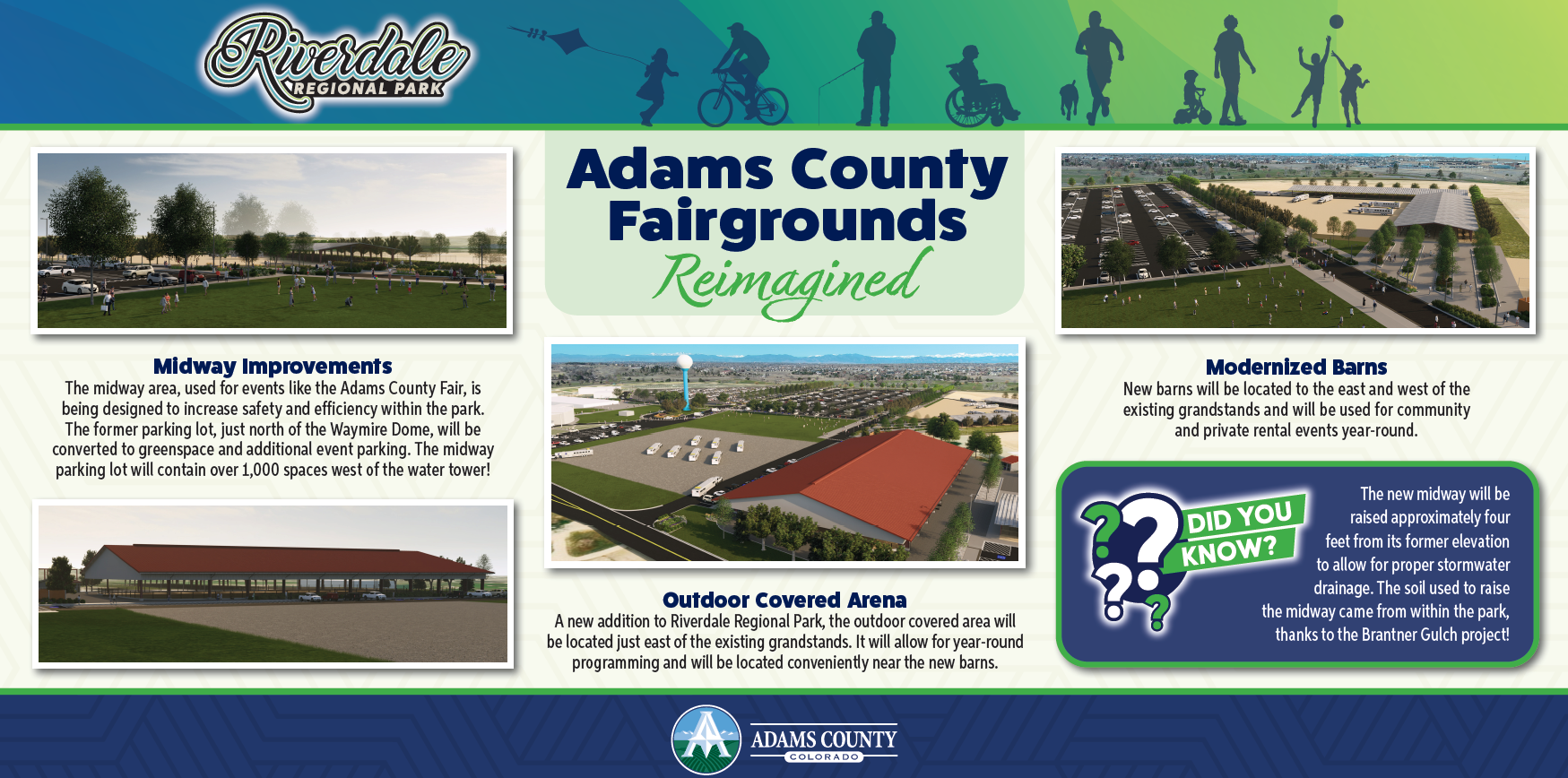 Riverdale
REGIONAL PARK

Adams County Fairgrounds
Reimagined

Midway Improvements
The midway area, used for events like the Adams County Fair, is being designed to increase safety and efficiency within the park. The former parking lot, just north of the Waymire Dome, will be converted to greenspace and additional event parking. The midway parking lot will contain over 1,000 spaces west of the water tower!

Outdoor Covered Arena
A new addition to Riverdale Regional Park, the outdoor covered area will be located just east of the existing grandstands. It will allow for year-round programming and will be located conveniently near the new barns.

Modernized Barns
New barns will be located to the east and west of the existing grandstands and will be used for community and private rental events year-round.

DID YOU KNOW?
The new midway will be raised approximately four feet from its former elevation to allow for proper stormwater drainage. The soil used to raise the midway came from within the park, thanks to the Brantner Gulch project!

ADAMS COUNTY
COLORADO